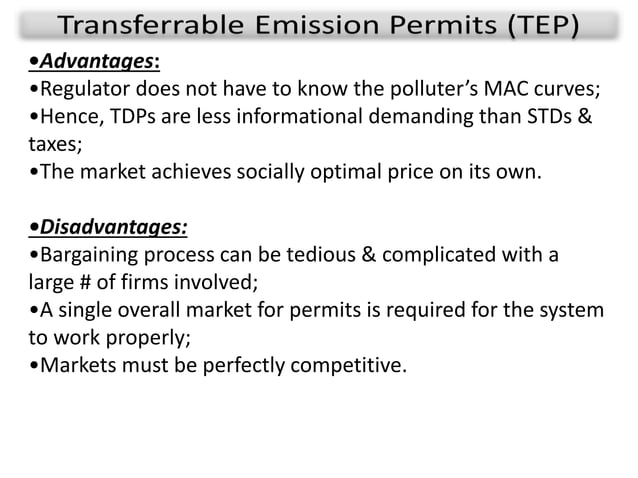 Transferrable Emission Permits (TEP)

•Advantages:
•Regulator does not have to know the polluter's MAC curves;
•Hence, TDPs are less informational demanding than STDs & taxes;
•The market achieves socially optimal price on its own.

•Disadvantages:
•Bargaining process can be tedious & complicated with a large # of firms involved;
•A single overall market for permits is required for the system to work properly;
•Markets must be perfectly competitive.